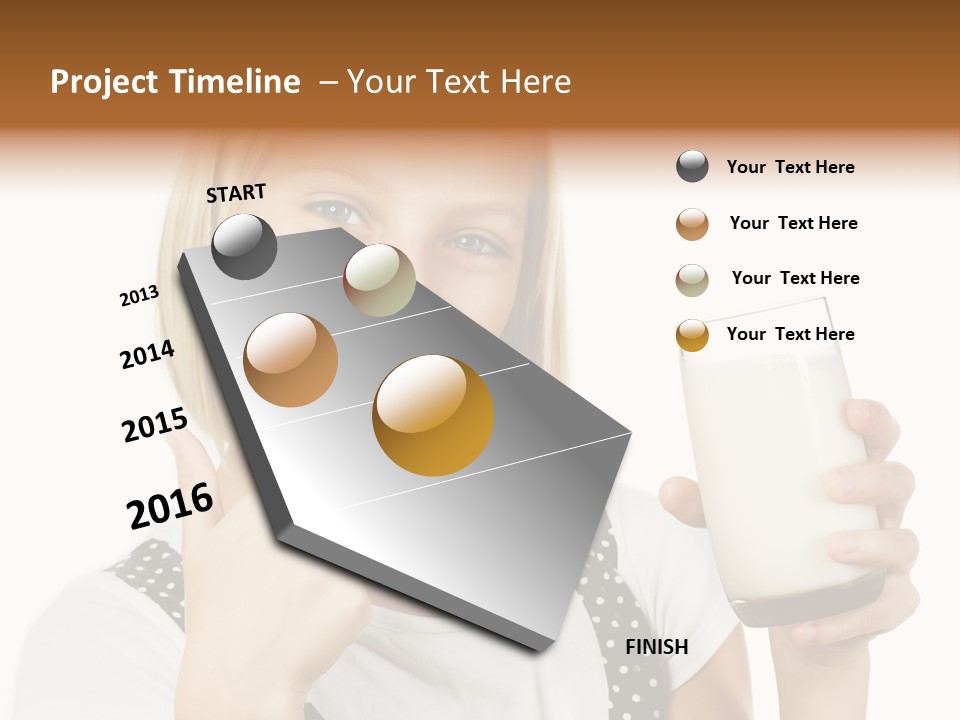 Project Timeline – Your Text Here

START

2013

2014

2015

2016

FINISH

Your Text Here

Your Text Here

Your Text Here

Your Text Here